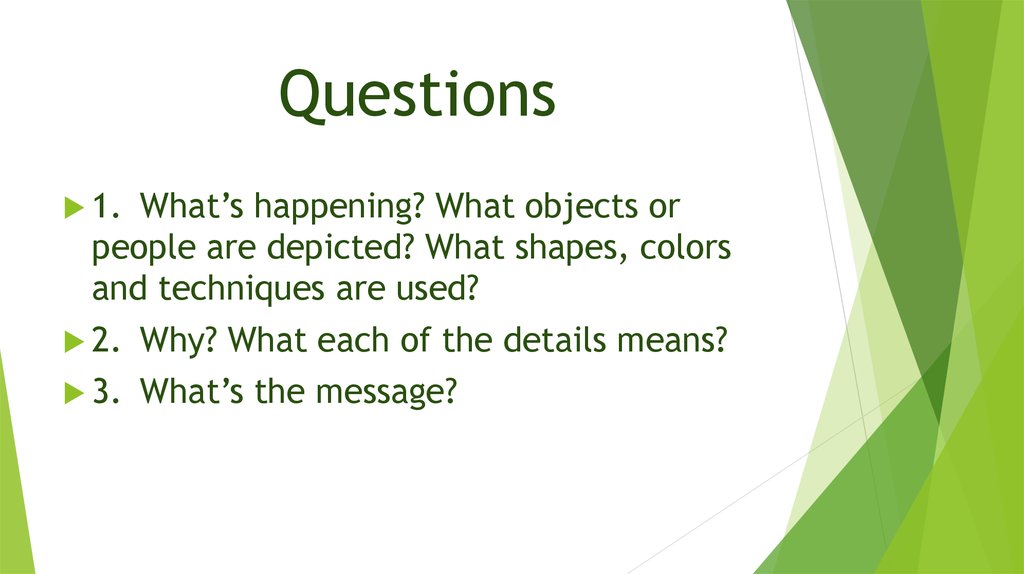 Questions

1. What’s happening? What objects or people are depicted? What shapes, colors and techniques are used?

2. Why? What each of the details means?

3. What’s the message?